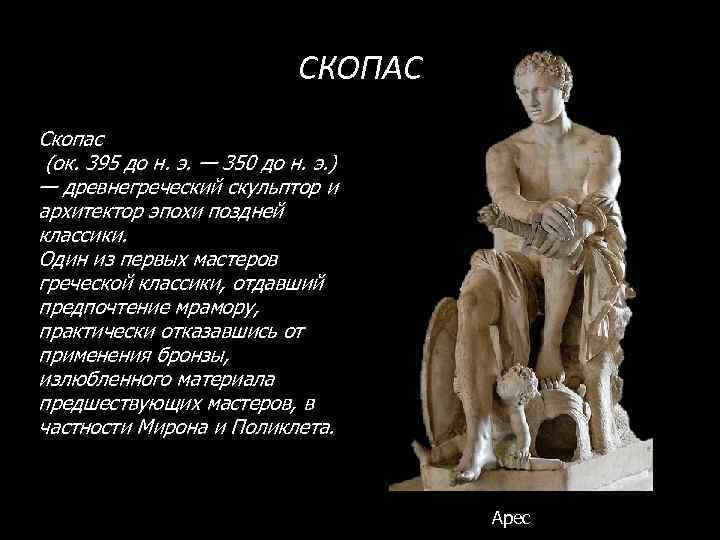 СКОПАС

Скопас
(ок. 395 до н. э. — 350 до н. э.) — древнегреческий скульптор и архитектор эпохи поздней классики.
Один из первых мастеров греческой классики, отдавший предпочтение мрамору, практически отказавшись от применения бронзы, излюбленного материала предшествующих мастеров, в частности Мирона и Поликлета.

Арес